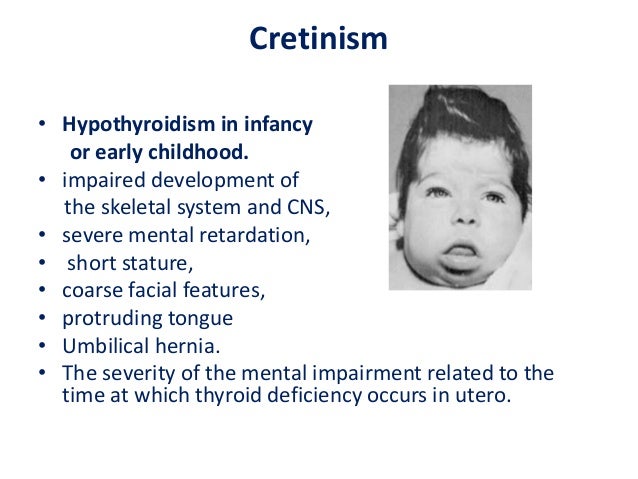 Cretinism

• Hypothyroidism in infancy or early childhood.
• impaired development of the skeletal system and CNS,
• severe mental retardation,
• short stature,
• coarse facial features,
• protruding tongue
• Umbilical hernia.
• The severity of the mental impairment related to the time at which thyroid deficiency occurs in utero.